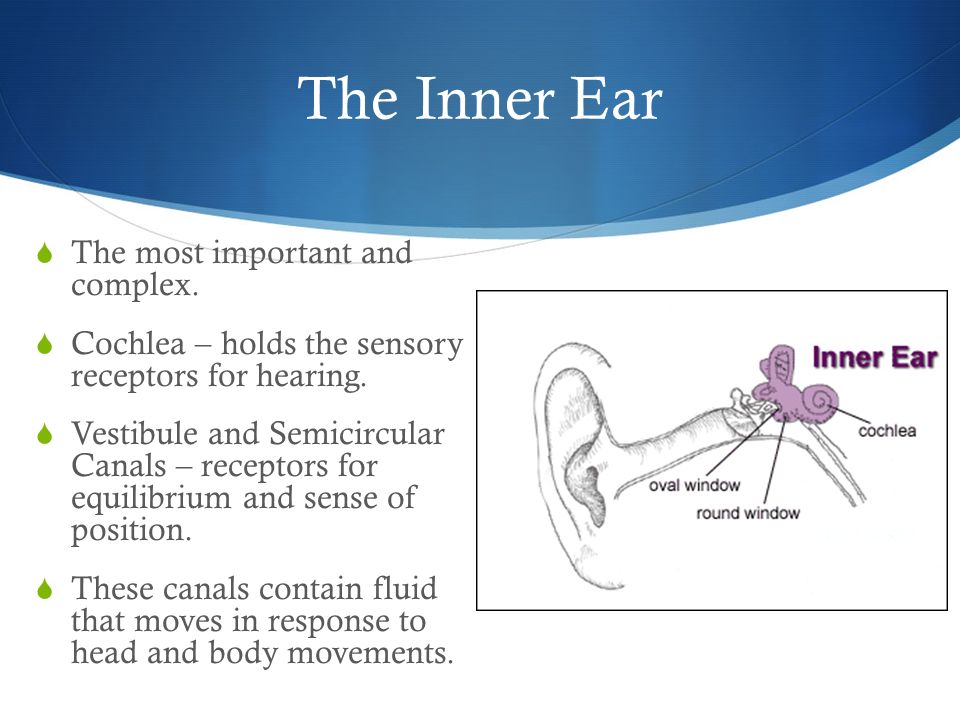 The Inner Ear

The most important and complex.

Cochlea – holds the sensory receptors for hearing.

Vestibule and Semicircular Canals – receptors for equilibrium and sense of position.

These canals contain fluid that moves in response to head and body movements.

Inner Ear
cochlea
oval window
round window